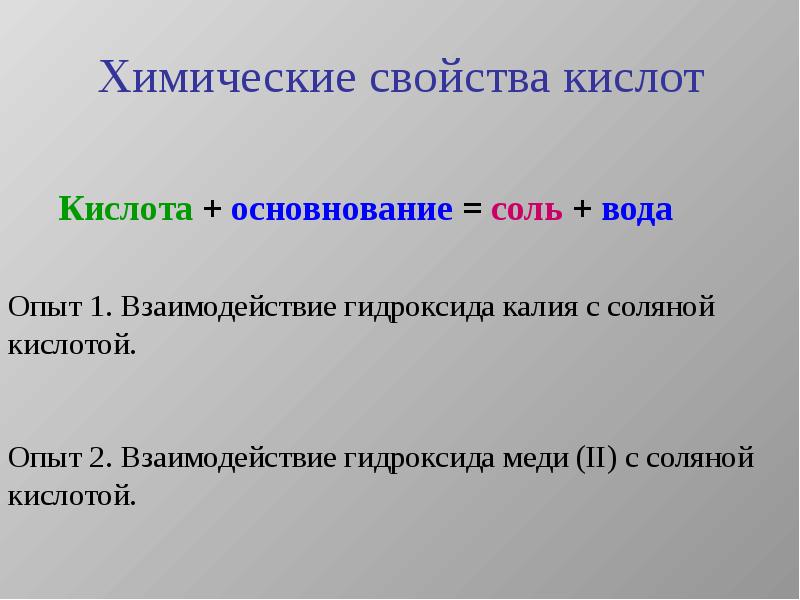 Химические свойства кислот

Кислота + основнование = соль + вода

Опыт 1. Взаимодействие гидроксида калия с соляной кислотой.

Опыт 2. Взаимодействие гидроксида меди (II) с соляной кислотой.